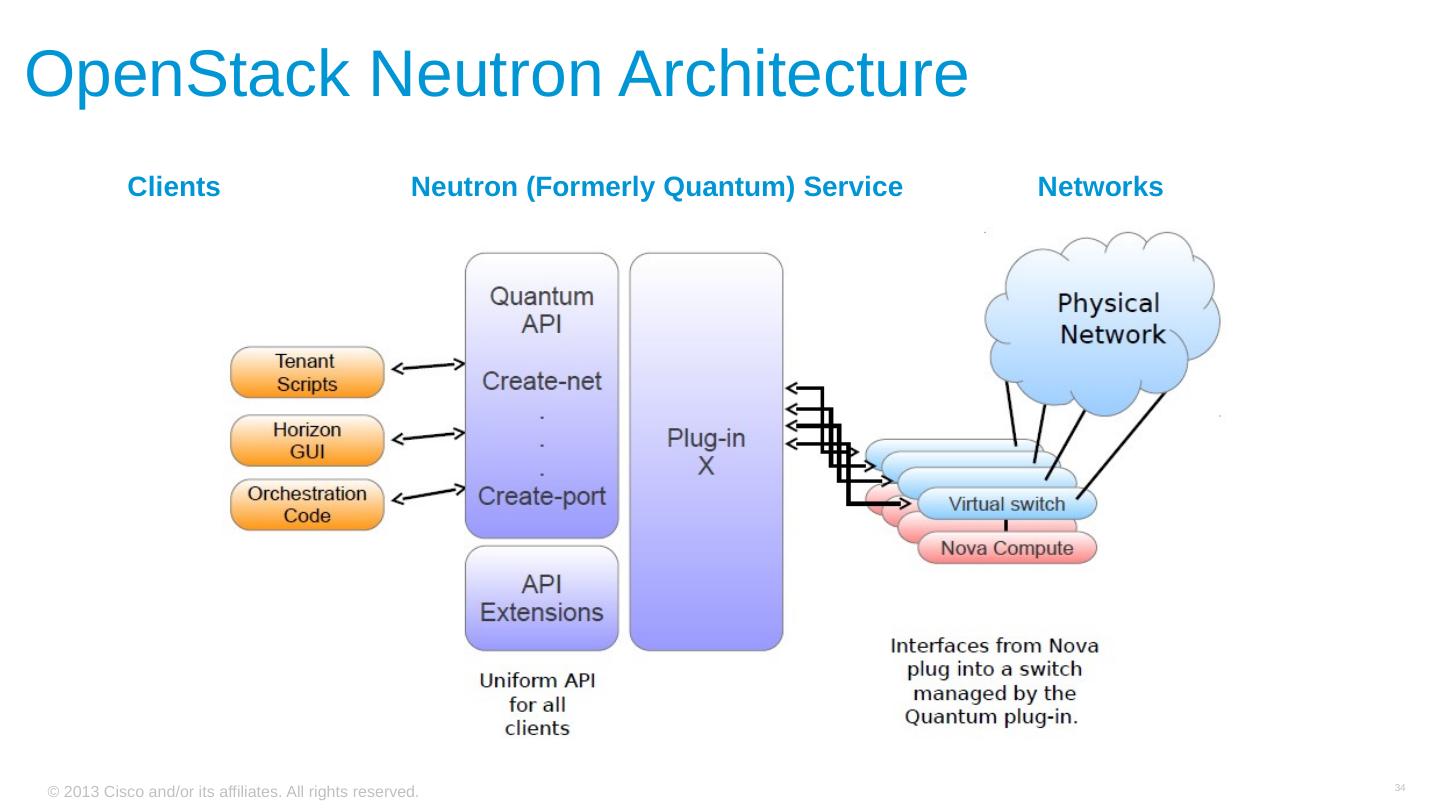 OpenStack Neutron Architecture

Clients

Neutron (Formerly Quantum) Service

Networks

Tenant Scripts

Horizon GUI

Orchestration Code

Quantum API

Create-net
.
.
.
Create-port

API Extensions

Plug-in X

Physical Network

Virtual switch

Nova Compute

Uniform API for all clients

Interfaces from Nova plug into a switch managed by the Quantum plug-in.

© 2013 Cisco and/or its affiliates. All rights reserved.

34